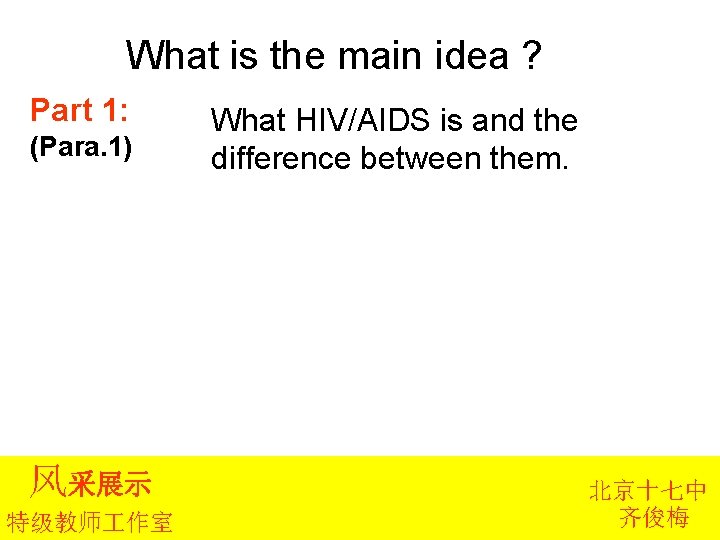 What is the main idea ?

Part 1:
(Para.1)

What HIV/AIDS is and the difference between them.

风采展示
特级教师工作室

北京十七中
齐俊梅